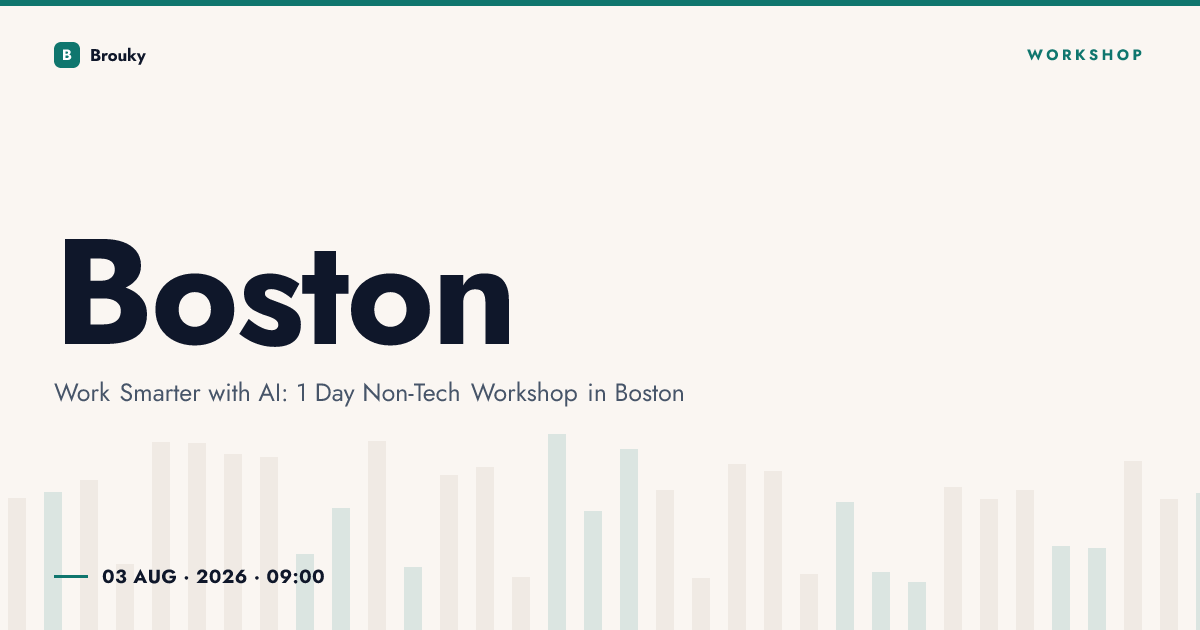 B Brouky

WORKSHOP

Boston

Work Smarter with AI: 1 Day Non-Tech Workshop in Boston

03 AUG · 2026 · 09:00